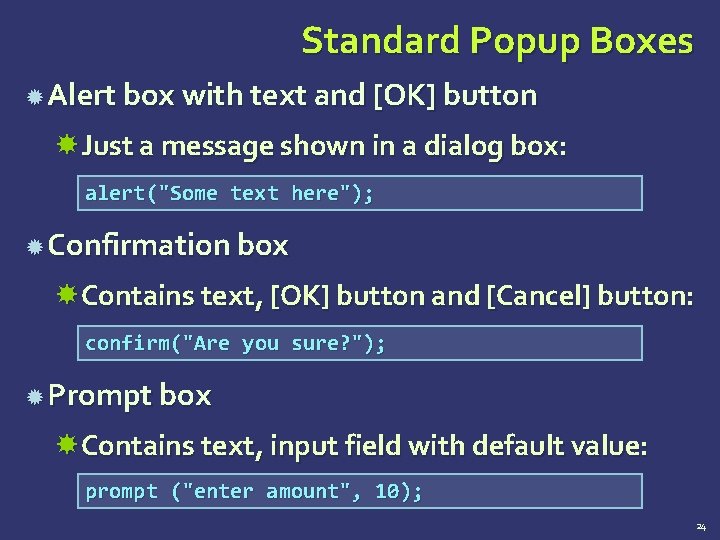 Standard Popup Boxes

Alert box with text and [OK] button

Just a message shown in a dialog box:

alert("Some text here");

Confirmation box

Contains text, [OK] button and [Cancel] button:

confirm("Are you sure?");

Prompt box

Contains text, input field with default value:

prompt ("enter amount", 10);

24